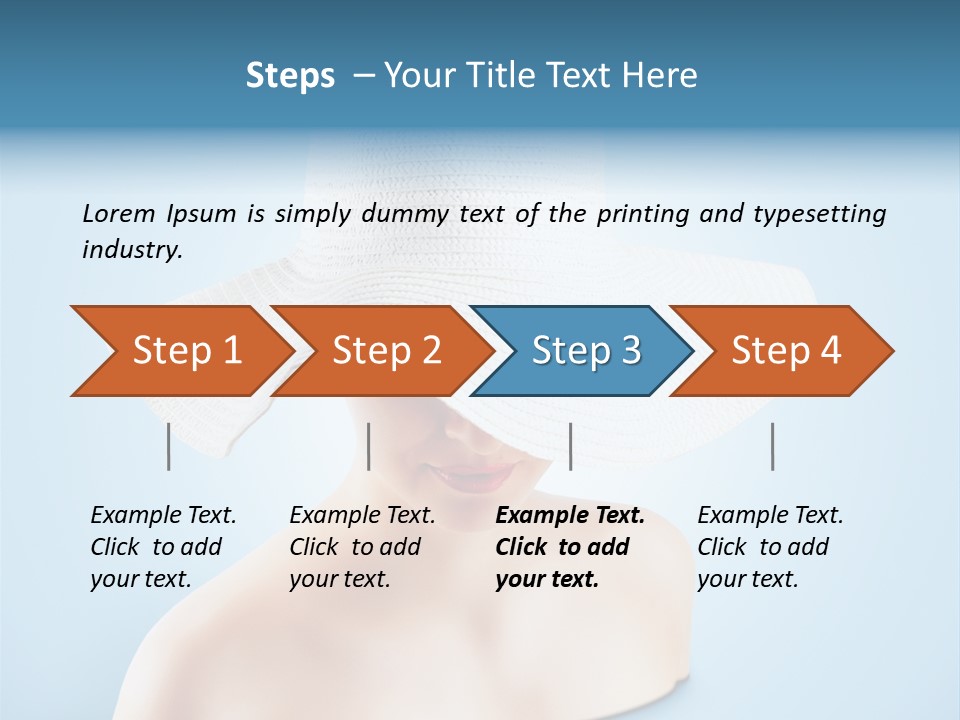 Steps – Your Title Text Here

Lorem Ipsum is simply dummy text of the printing and typesetting industry.

Step 1

Step 2

Step 3

Step 4

Example Text. Click to add your text.

Example Text. Click to add your text.

Example Text. Click to add your text.

Example Text. Click to add your text.